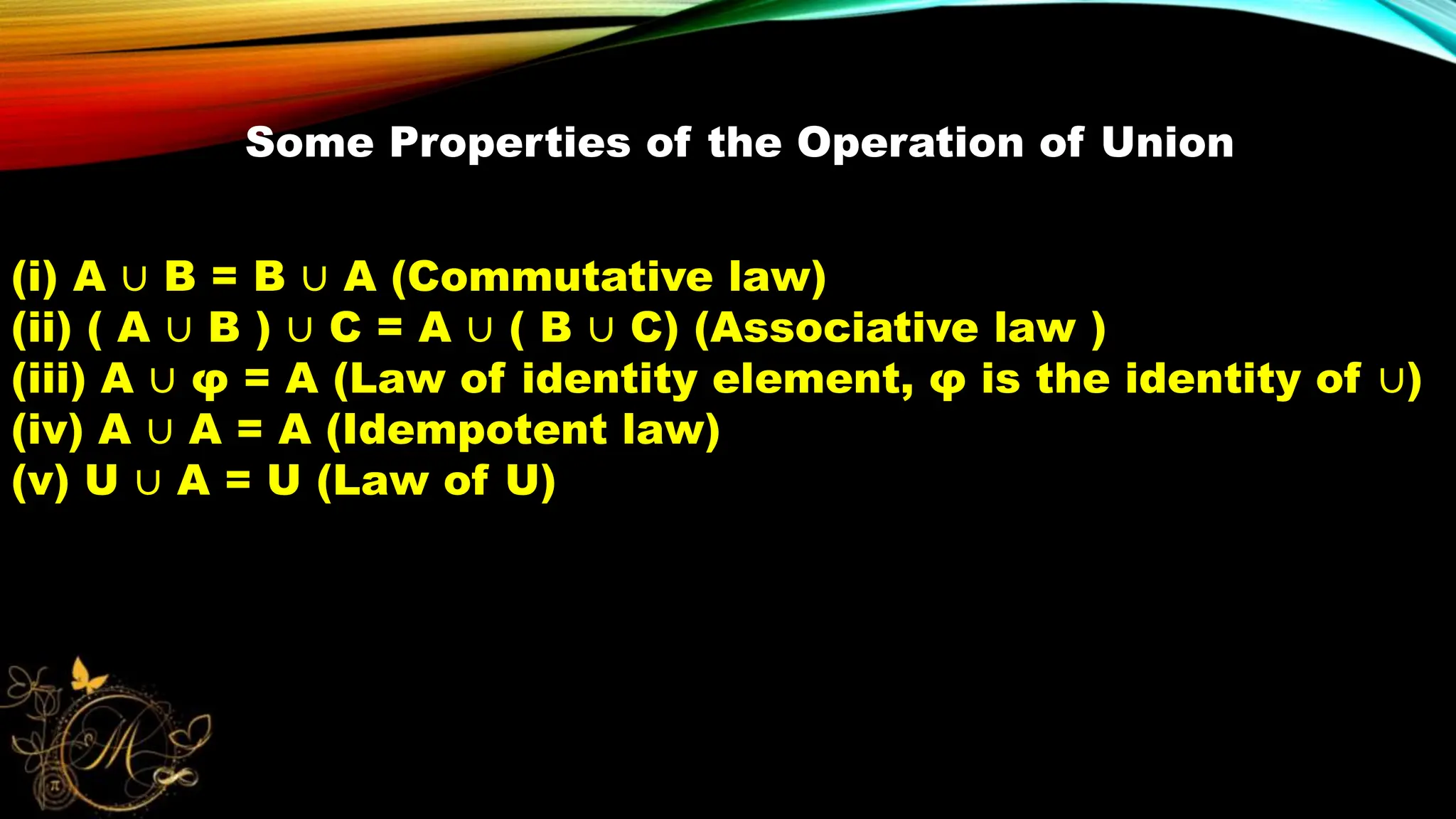 Some Properties of the Operation of Union

(i) $A \cup B = B \cup A$ (Commutative law)
(ii) $( A \cup B ) \cup C = A \cup ( B \cup C)$ (Associative law )
(iii) $A \cup \varphi = A$ (Law of identity element, $\varphi$ is the identity of $\cup$)
(iv) $A \cup A = A$ (Idempotent law)
(v) $U \cup A = U$ (Law of U)

M
π